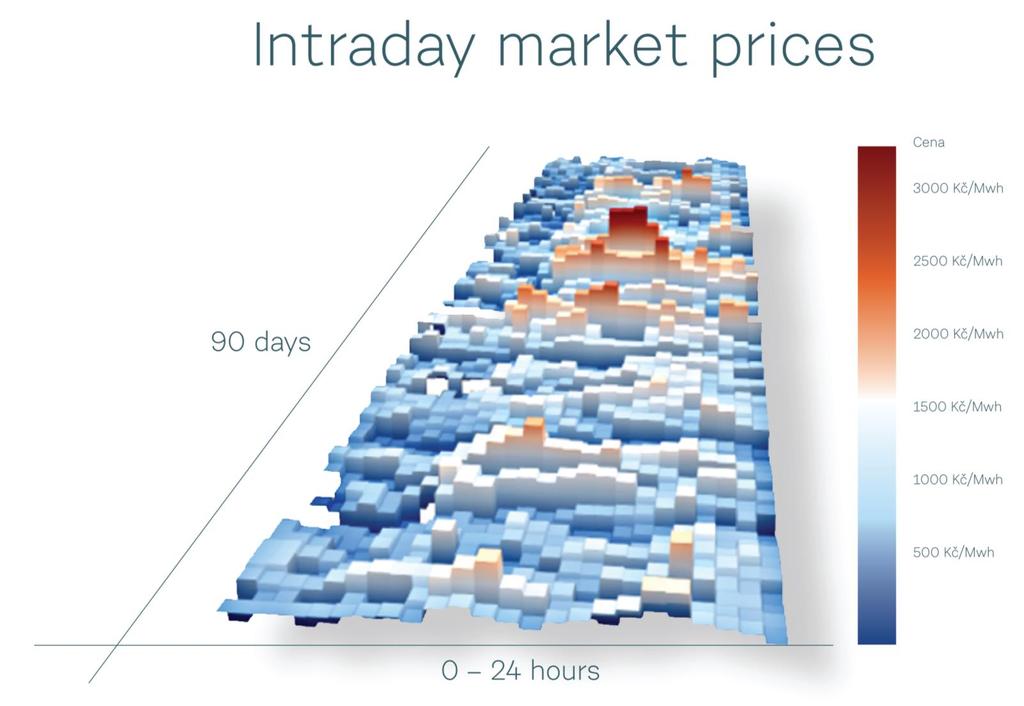 Intraday market prices

90 days

0 – 24 hours

Cena
3000 Kč/Mwh
2500 Kč/Mwh
2000 Kč/Mwh
1500 Kč/Mwh
1000 Kč/Mwh
500 Kč/Mwh